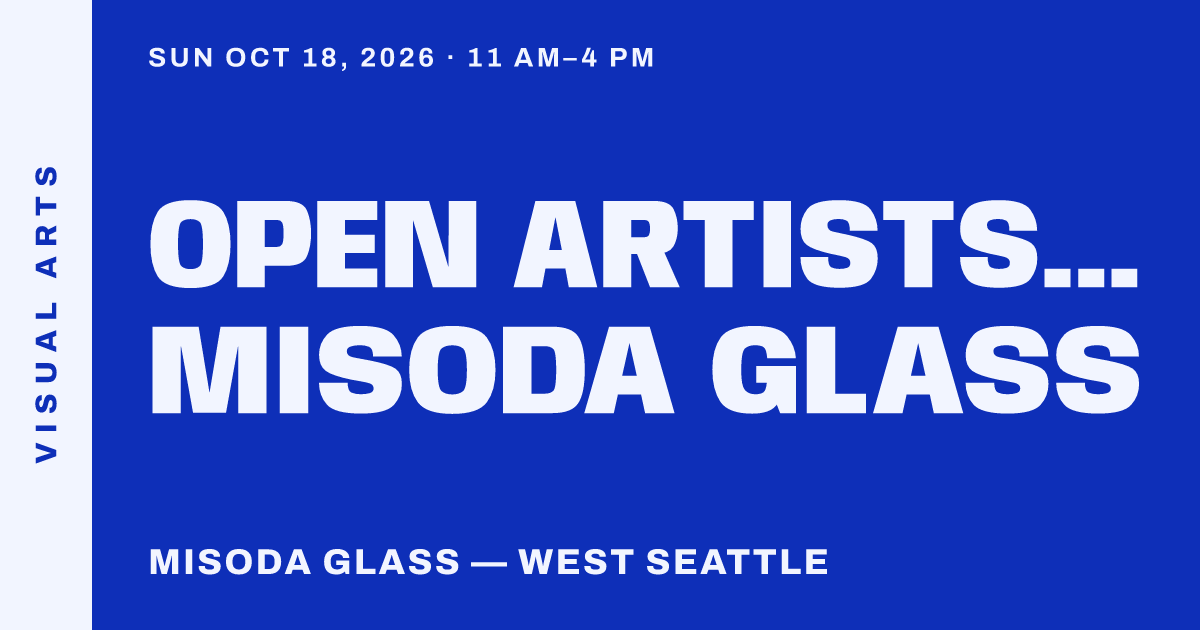 VISUAL ARTS

SUN OCT 18, 2026 · 11 AM–4 PM

OPEN ARTISTS... MISODA GLASS

MISODA GLASS — WEST SEATTLE